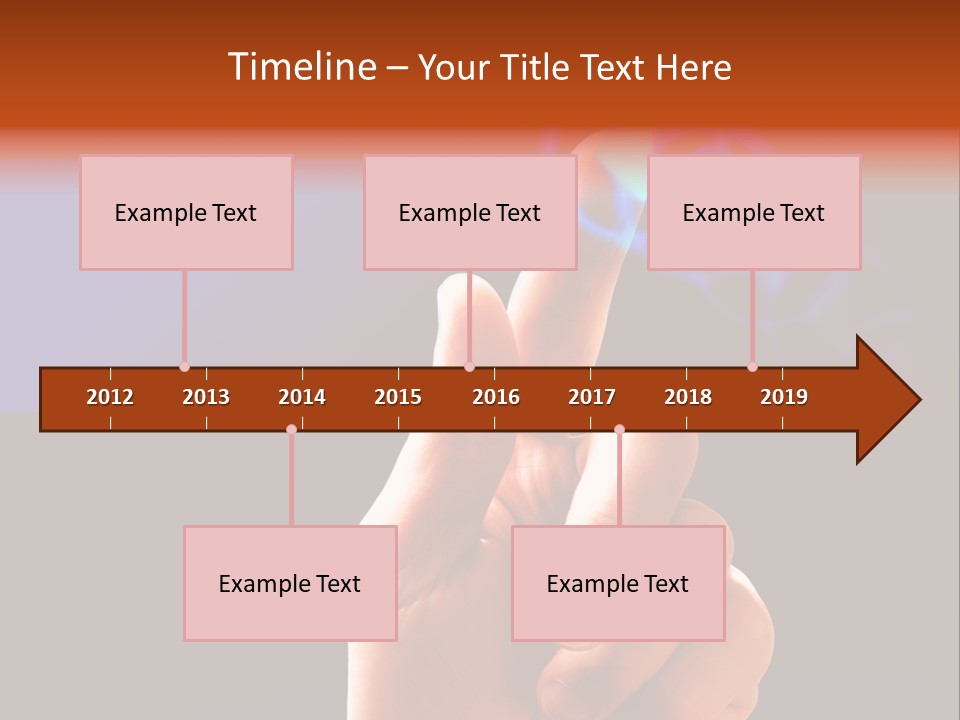 Timeline – Your Title Text Here

Example Text

Example Text

Example Text

2012 2013 2014 2015 2016 2017 2018 2019

Example Text

Example Text